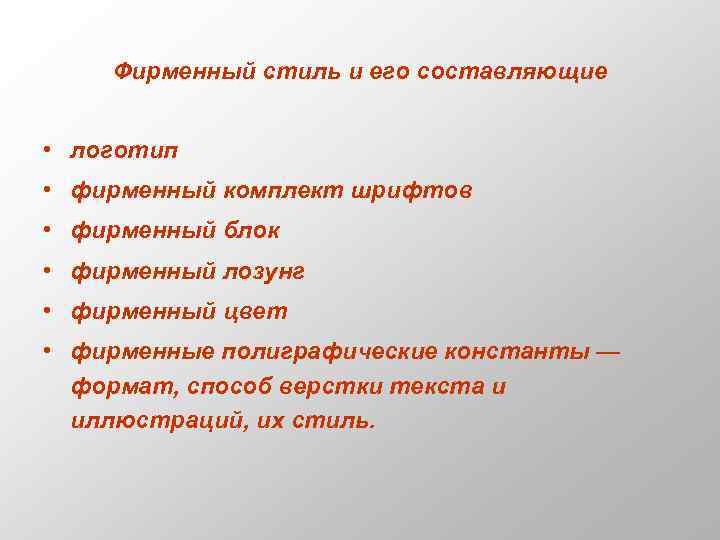 Фирменный стиль и его составляющие

• логотип
• фирменный комплект шрифтов
• фирменный блок
• фирменный лозунг
• фирменный цвет
• фирменные полиграфические константы — формат, способ верстки текста и иллюстраций, их стиль.